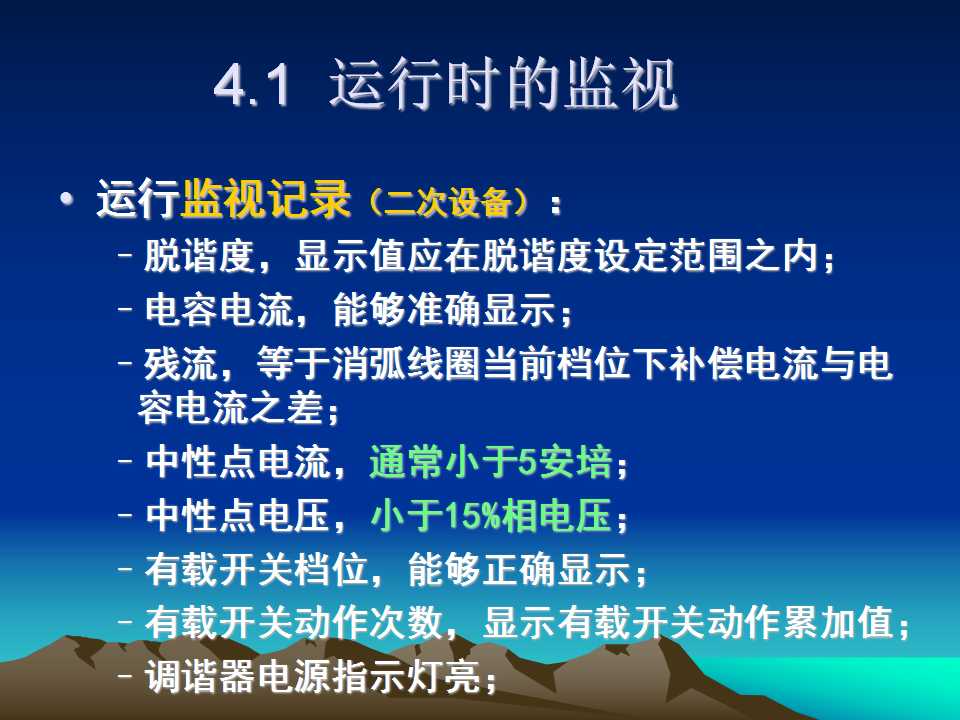 4.1 运行时的监视

• 运行监视记录（二次设备）：
  – 脱谐度，显示值应在脱谐度设定范围之内；
  – 电容电流，能够准确显示；
  – 残流，等于消弧线圈当前档位下补偿电流与电容电流之差；
  – 中性点电流，通常小于5安培；
  – 中性点电压，小于15%相电压；
  – 有载开关档位，能够正确显示；
  – 有载开关动作次数，显示有载开关动作累加值；
  – 调谐器电源指示灯亮；